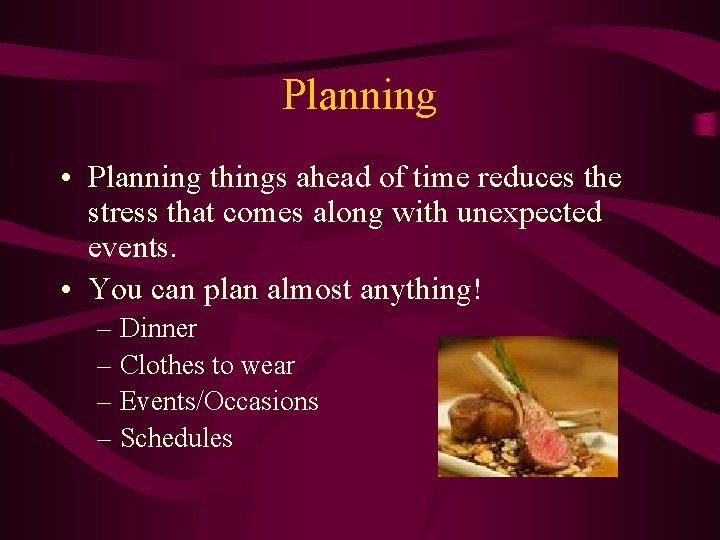 Planning

• Planning things ahead of time reduces the stress that comes along with unexpected events.

• You can plan almost anything!
– Dinner
– Clothes to wear
– Events/Occasions
– Schedules